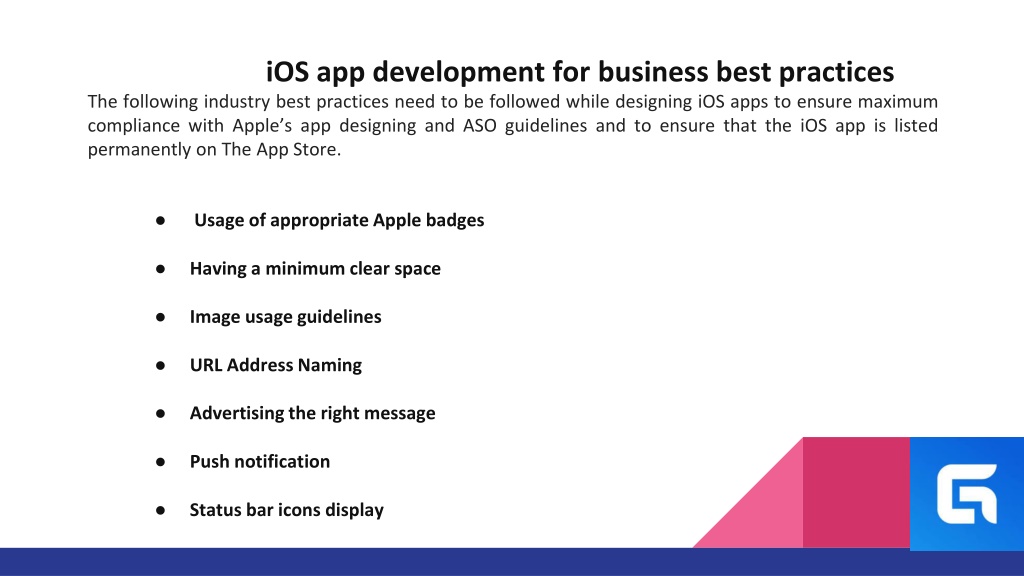 iOS app development for business best practices

The following industry best practices need to be followed while designing iOS apps to ensure maximum compliance with Apple's app designing and ASO guidelines and to ensure that the iOS app is listed permanently on The App Store.

● Usage of appropriate Apple badges
● Having a minimum clear space
● Image usage guidelines
● URL Address Naming
● Advertising the right message
● Push notification
● Status bar icons display